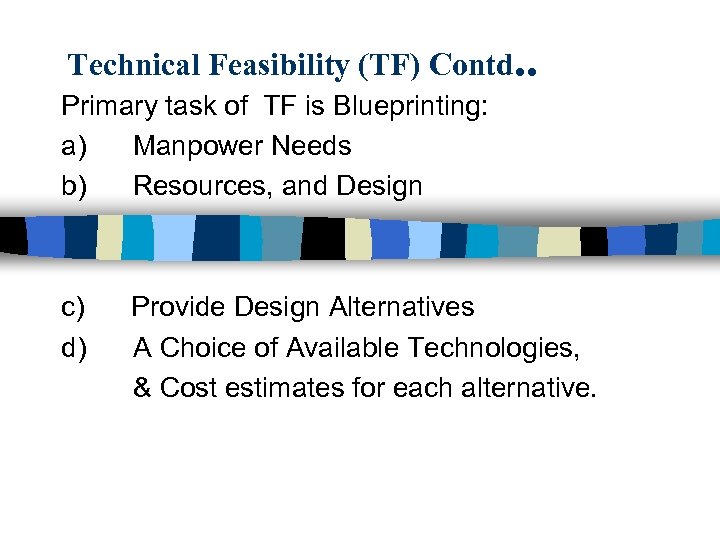 Technical Feasibility (TF) Contd..

Primary task of TF is Blueprinting:

a) Manpower Needs

b) Resources, and Design

c) Provide Design Alternatives

d) A Choice of Available Technologies, & Cost estimates for each alternative.